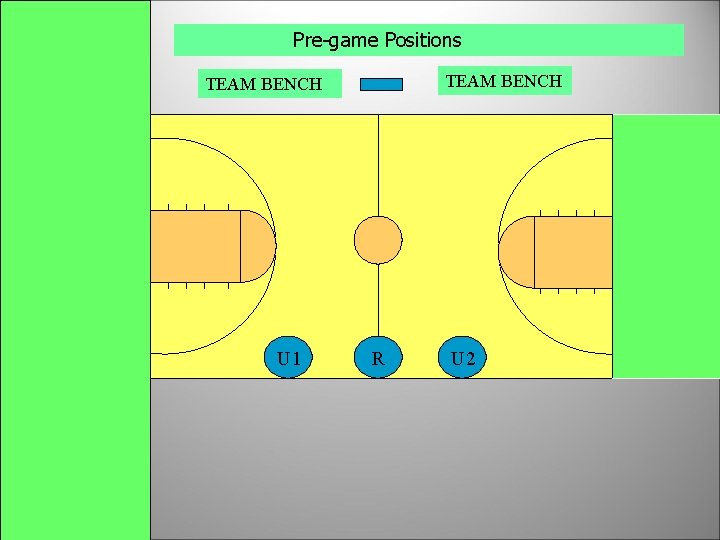 Pre-game Positions

TEAM BENCH

TEAM BENCH

U1

R

U2